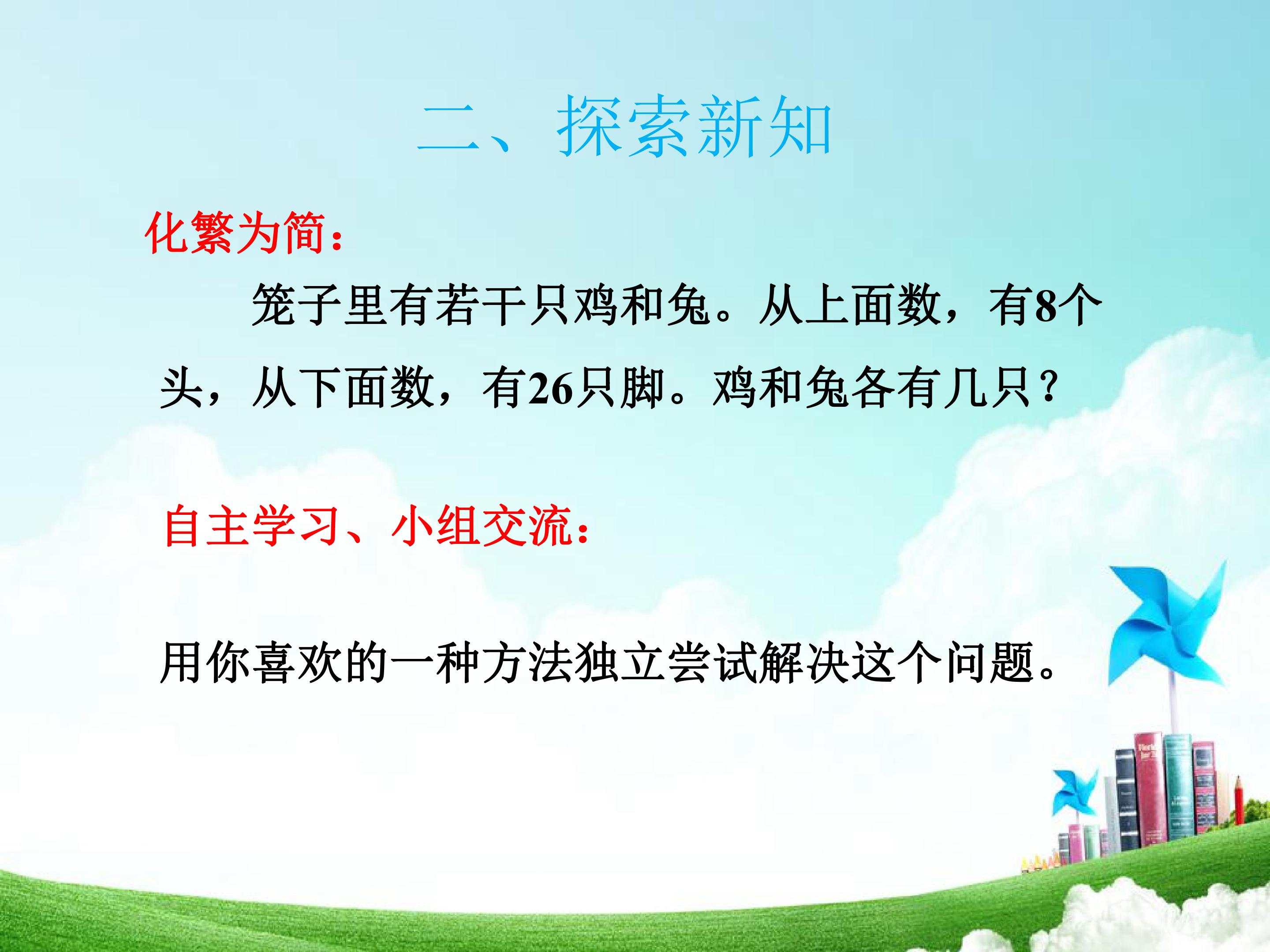 二、探索新知

化繁为简：

笼子里有若干只鸡和兔。从上面数，有8个头，从下面数，有26只脚。鸡和兔各有几只？

自主学习、小组交流：

用你喜欢的一种方法独立尝试解决这个问题。